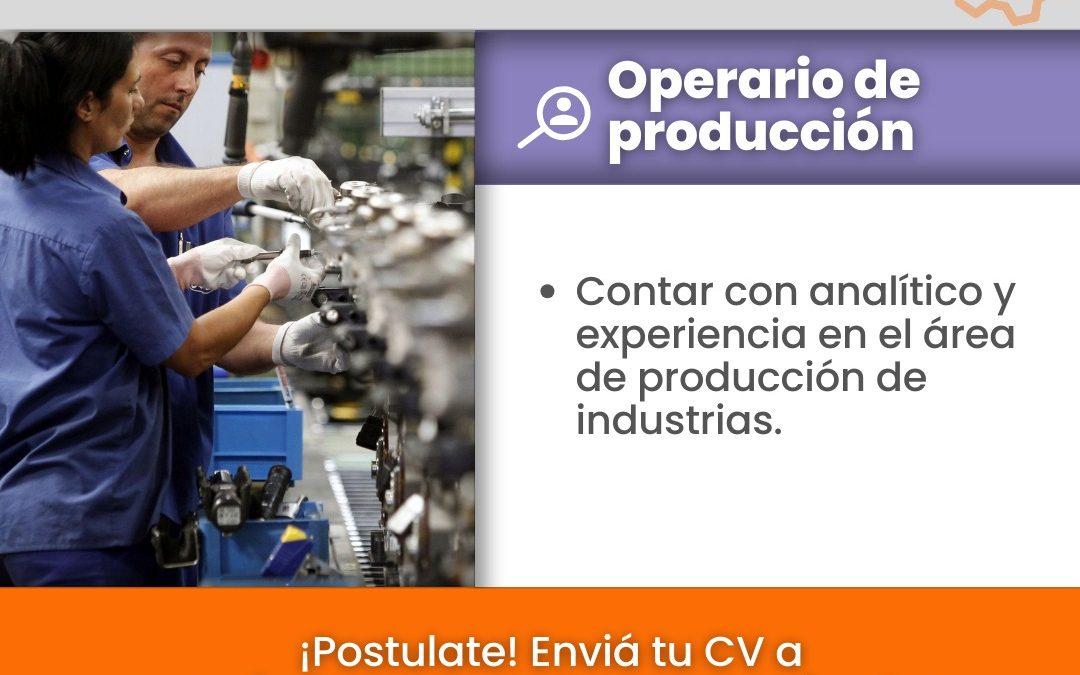 Operario de producción

• Contar con analítico y experiencia en el área de producción de industrias.

¡Postulate! Enviá tu CV a